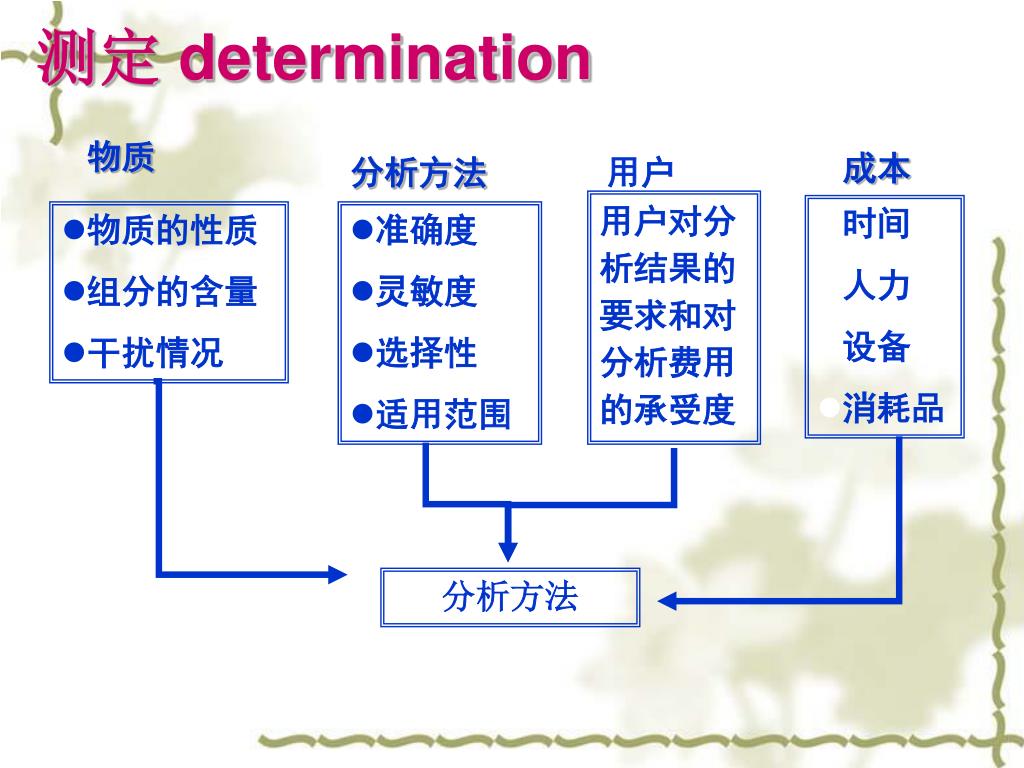 测定 determination

物质

●物质的性质
●组分的含量
●干扰情况

分析方法

●准确度
●灵敏度
●选择性
●适用范围

用户

用户对分析结果的要求和对分析费用的承受度

成本

时间
人力
设备
●消耗品

分析方法